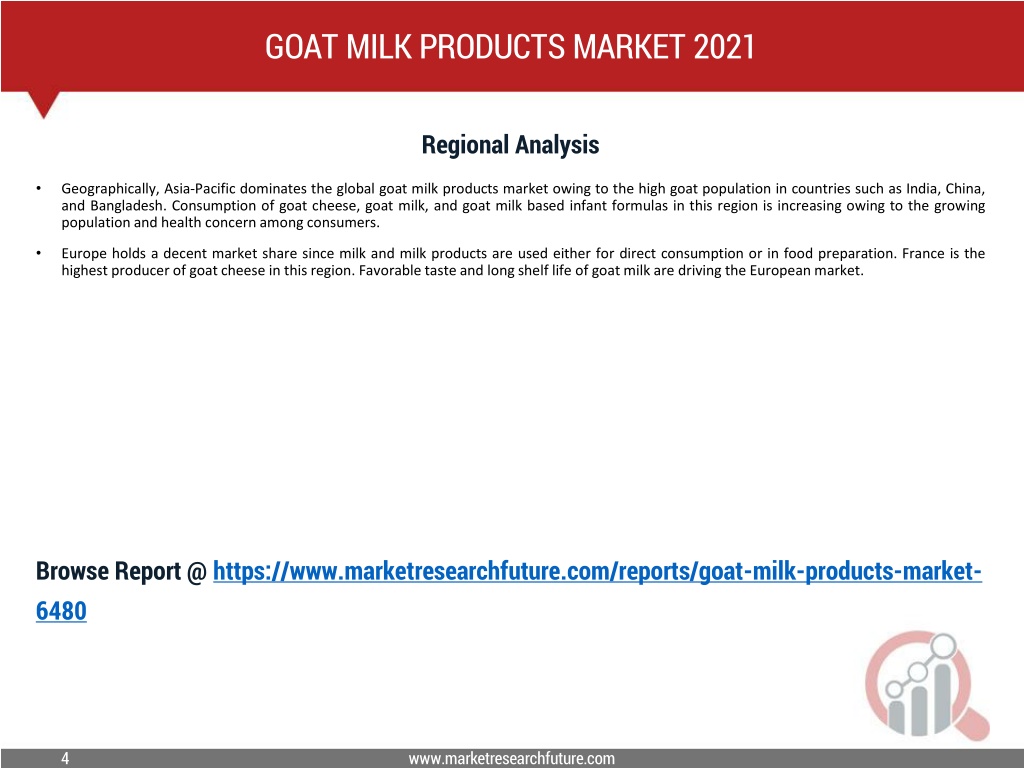 GOAT MILK PRODUCTS MARKET 2021

Regional Analysis

• Geographically, Asia-Pacific dominates the global goat milk products market owing to the high goat population in countries such as India, China, and Bangladesh. Consumption of goat cheese, goat milk, and goat milk based infant formulas in this region is increasing owing to the growing population and health concern among consumers.

• Europe holds a decent market share since milk and milk products are used either for direct consumption or in food preparation. France is the highest producer of goat cheese in this region. Favorable taste and long shelf life of goat milk are driving the European market.

Browse Report @ https://www.marketresearchfuture.com/reports/goat-milk-products-market-6480

4

www.marketresearchfuture.com